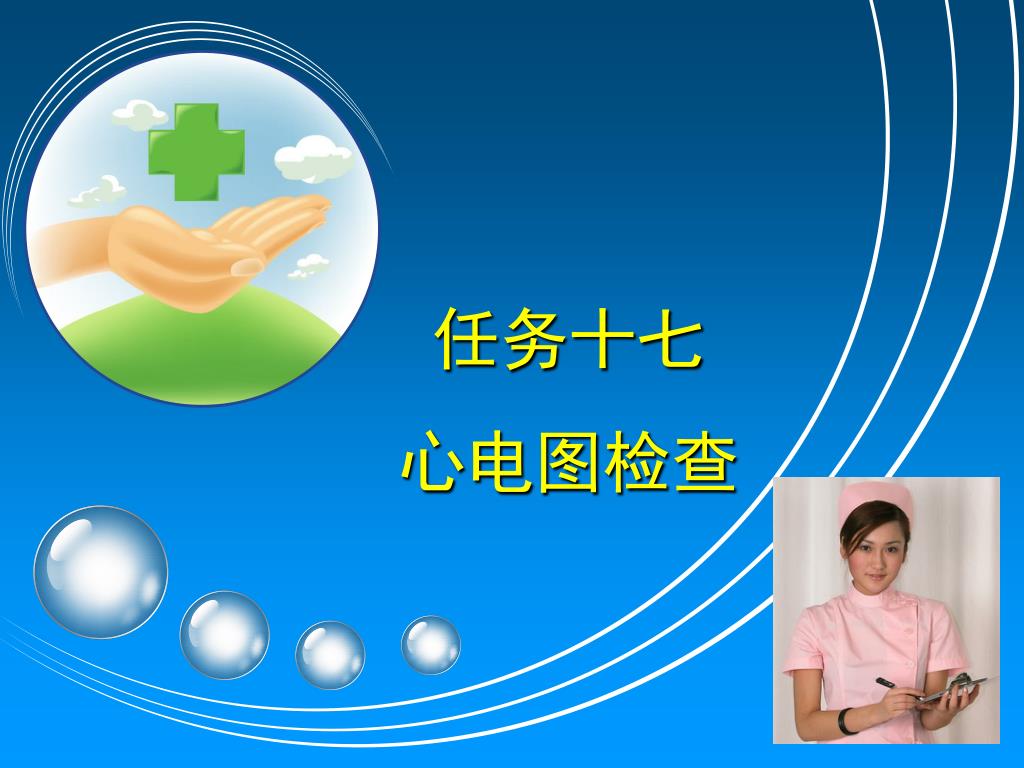 任务十七

心电图检查